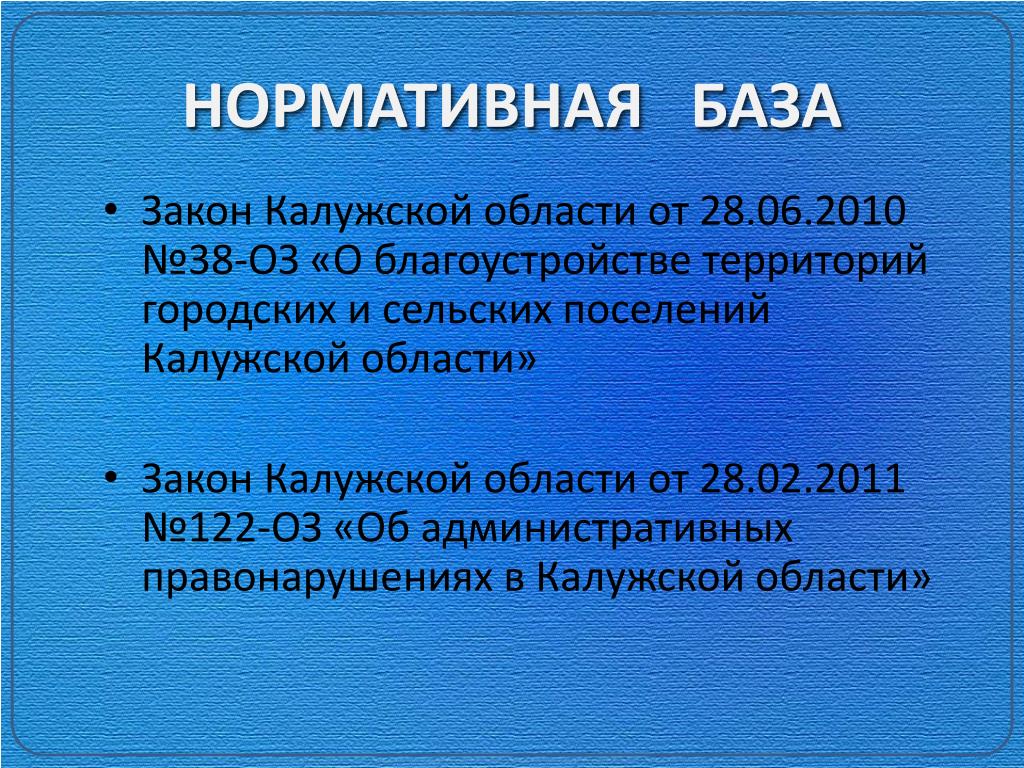 НОРМАТИВНАЯ БАЗА

• Закон Калужской области от 28.06.2010 №38-ОЗ «О благоустройстве территорий городских и сельских поселений Калужской области»

• Закон Калужской области от 28.02.2011 №122-ОЗ «Об административных правонарушениях в Калужской области»